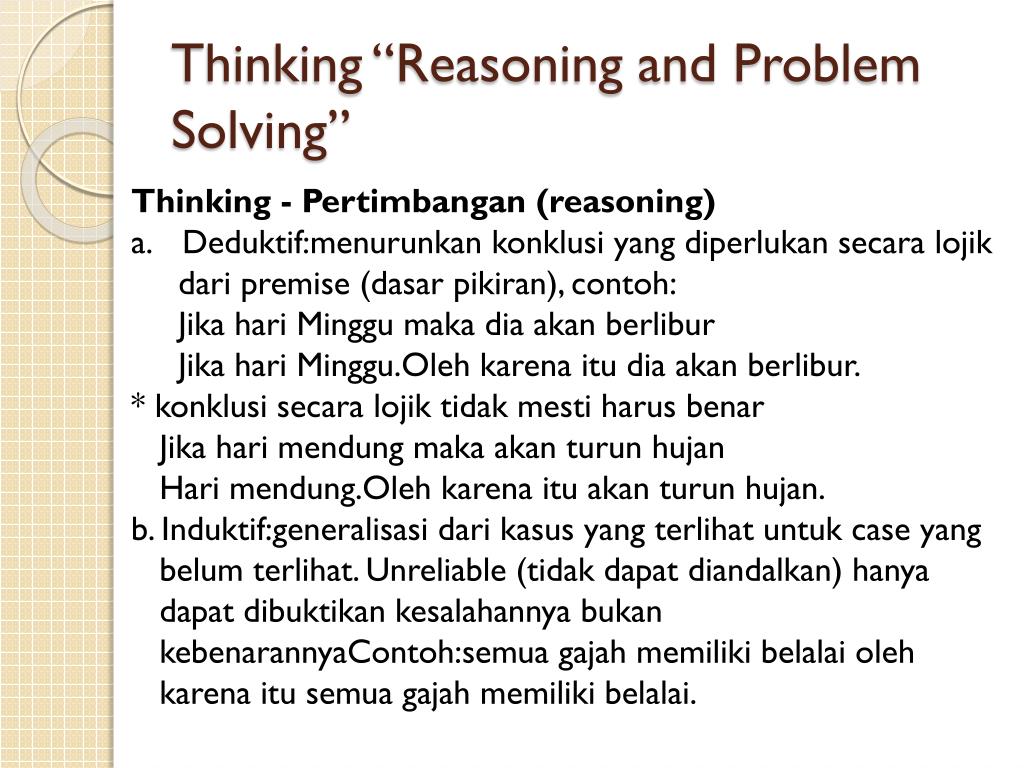 Thinking “Reasoning and Problem Solving”

Thinking - Pertimbangan (reasoning)
a. Deduktif:menurunkan konklusi yang diperlukan secara lojik dari premise (dasar pikiran), contoh:
Jika hari Minggu maka dia akan berlibur
Jika hari Minggu.Oleh karena itu dia akan berlibur.
* konklusi secara lojik tidak mesti harus benar
Jika hari mendung maka akan turun hujan
Hari mendung.Oleh karena itu akan turun hujan.
b. Induktif:generalisasi dari kasus yang terlihat untuk case yang belum terlihat. Unreliable (tidak dapat diandalkan) hanya dapat dibuktikan kesalahannya bukan kebenarannyaContoh:semua gajah memiliki belalai oleh karena itu semua gajah memiliki belalai.